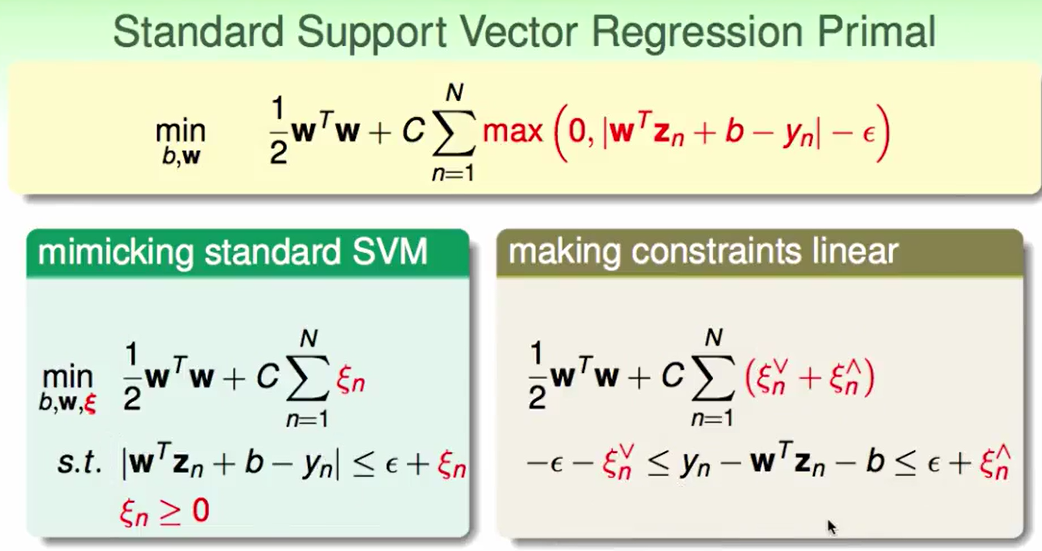 Standard Support Vector Regression Primal

$\min_{b,\mathbf{w}} \quad \frac{1}{2}\mathbf{w}^T\mathbf{w} + C\sum_{n=1}^{N} \max\left(0, |\mathbf{w}^T\mathbf{z}_n + b - y_n| - \epsilon\right)$

mimicking standard SVM

$\min_{b,\mathbf{w},\boldsymbol{\xi}} \quad \frac{1}{2}\mathbf{w}^T\mathbf{w} + C\sum_{n=1}^{N} \xi_n$

$s.t. \quad |\mathbf{w}^T\mathbf{z}_n + b - y_n| \leq \epsilon + \xi_n$

$\xi_n \geq 0$

making constraints linear

$\frac{1}{2}\mathbf{w}^T\mathbf{w} + C\sum_{n=1}^{N} \left(\xi_n^{\vee} + \xi_n^{\wedge}\right)$

$-\epsilon - \xi_n^{\vee} \leq y_n - \mathbf{w}^T\mathbf{z}_n - b \leq \epsilon + \xi_n^{\wedge}$